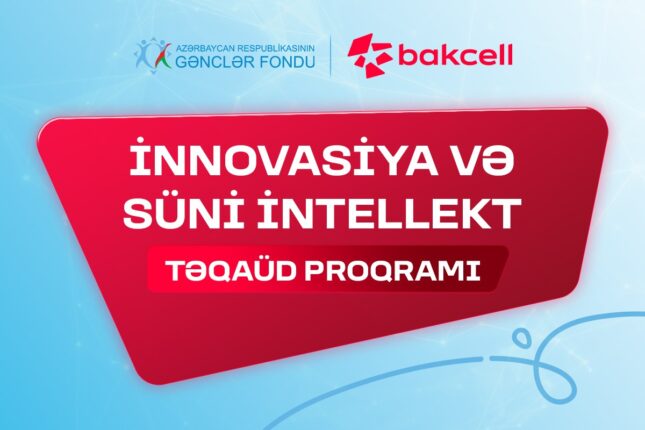 AZƏRBAYCAN RESPUBLİKASININ
GƏNCLƏR FONDU

bakcell

İNNOVASİYA VƏ SÜNİ İNTELLEKT

TƏQAÜD PROQRAMI